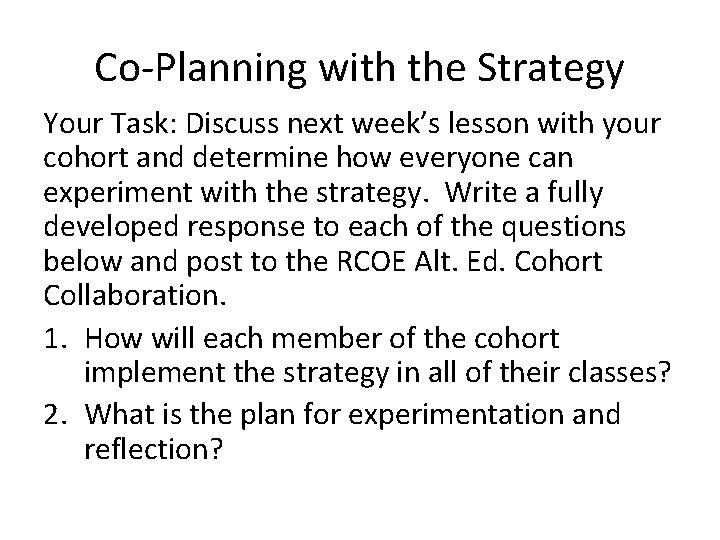 Co-Planning with the Strategy

Your Task: Discuss next week's lesson with your cohort and determine how everyone can experiment with the strategy. Write a fully developed response to each of the questions below and post to the RCOE Alt. Ed. Cohort Collaboration.

1. How will each member of the cohort implement the strategy in all of their classes?
2. What is the plan for experimentation and reflection?